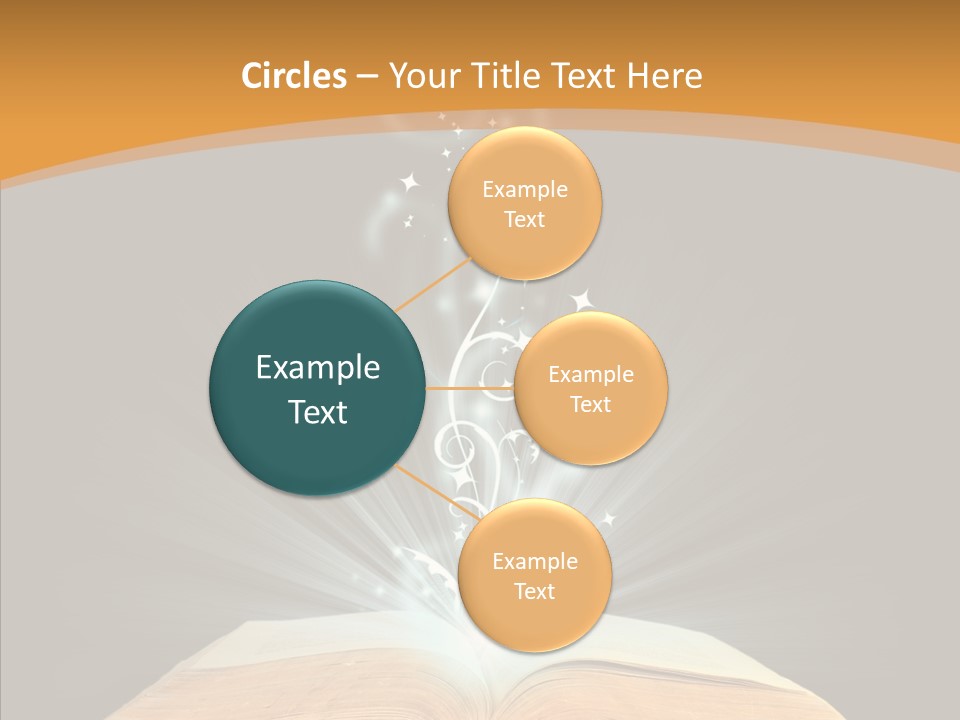 Circles – Your Title Text Here

Example Text

Example Text

Example Text

Example Text